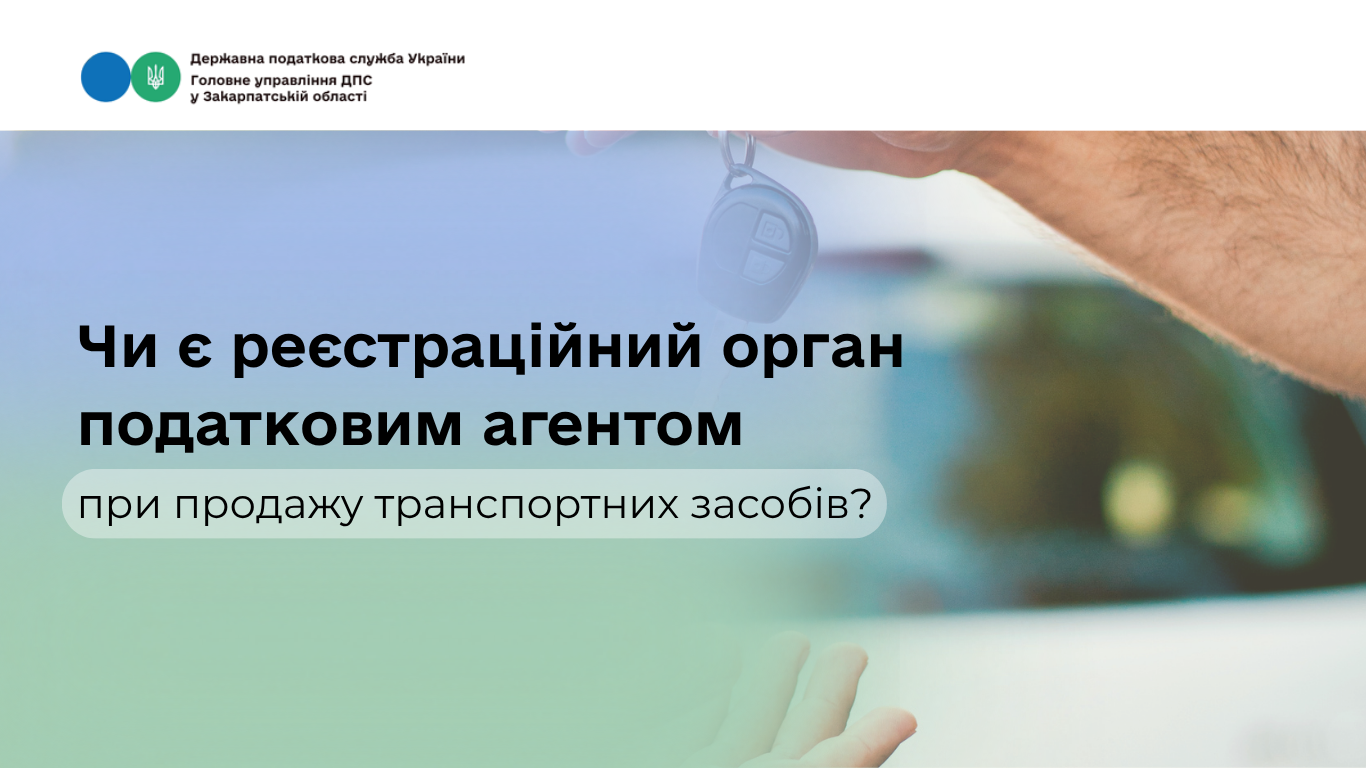 Державна податкова служба України
Головне управління ДПС
у Закарпатській області

Чи є реєстраційний орган податковим агентом

при продажу транспортних засобів?